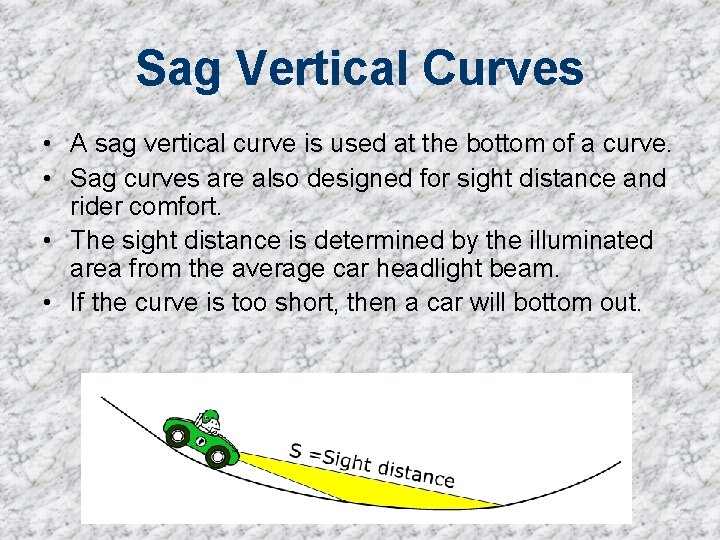 Sag Vertical Curves

• A sag vertical curve is used at the bottom of a curve.
• Sag curves are also designed for sight distance and rider comfort.
• The sight distance is determined by the illuminated area from the average car headlight beam.
• If the curve is too short, then a car will bottom out.

S =Sight distance